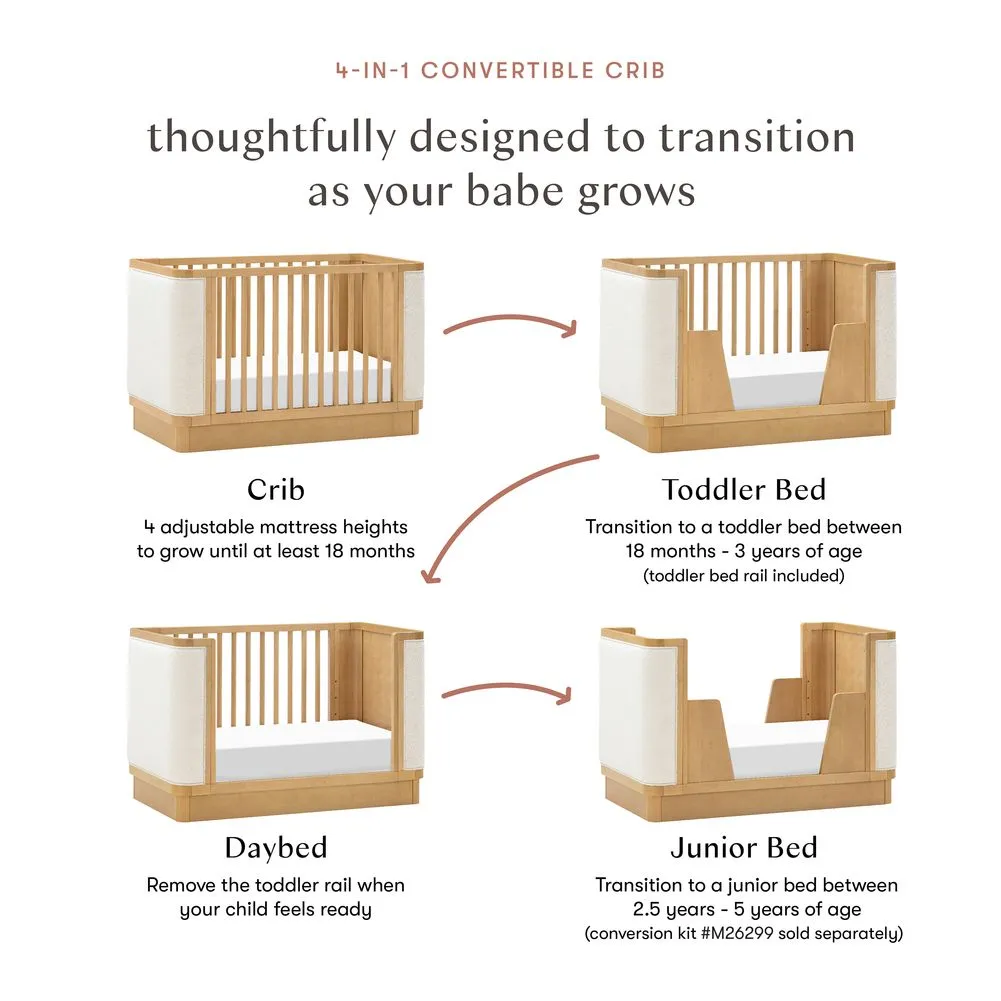 4-IN-1 CONVERTIBLE CRIB

thoughtfully designed to transition as your babe grows

Crib

4 adjustable mattress heights to grow until at least 18 months

Toddler Bed

Transition to a toddler bed between 18 months - 3 years of age (toddler bed rail included)

Daybed

Remove the toddler rail when your child feels ready

Junior Bed

Transition to a junior bed between 2.5 years - 5 years of age (conversion kit #M26299 sold separately)